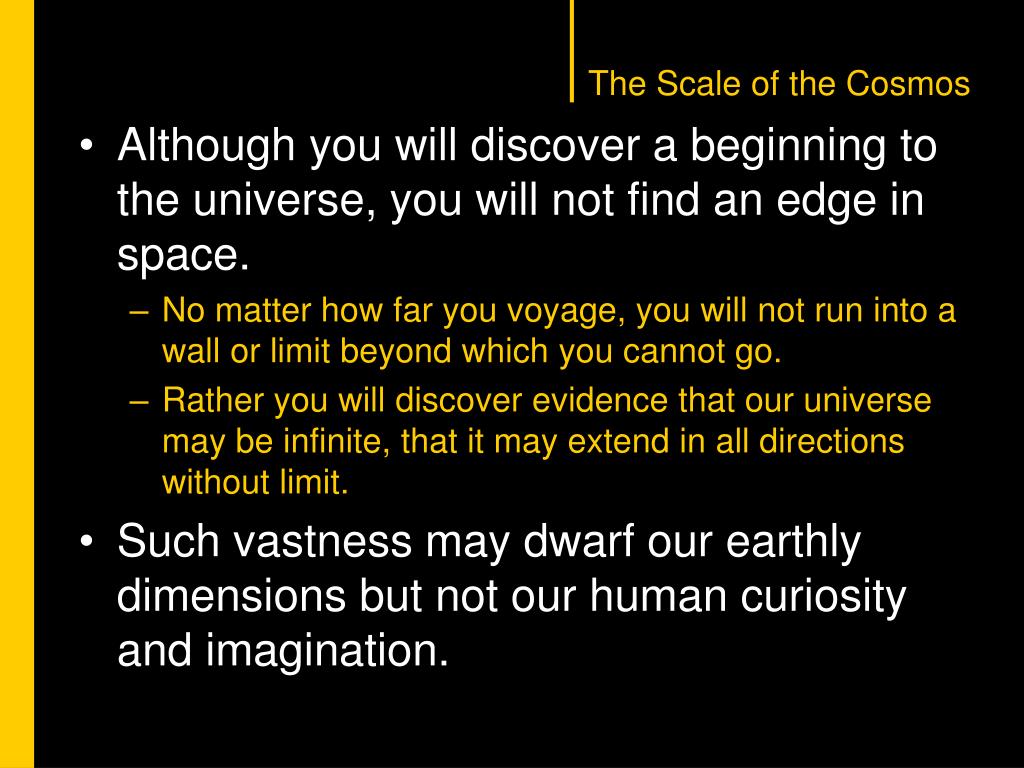 The Scale of the Cosmos

• Although you will discover a beginning to the universe, you will not find an edge in space.
– No matter how far you voyage, you will not run into a wall or limit beyond which you cannot go.
– Rather you will discover evidence that our universe may be infinite, that it may extend in all directions without limit.

• Such vastness may dwarf our earthly dimensions but not our human curiosity and imagination.